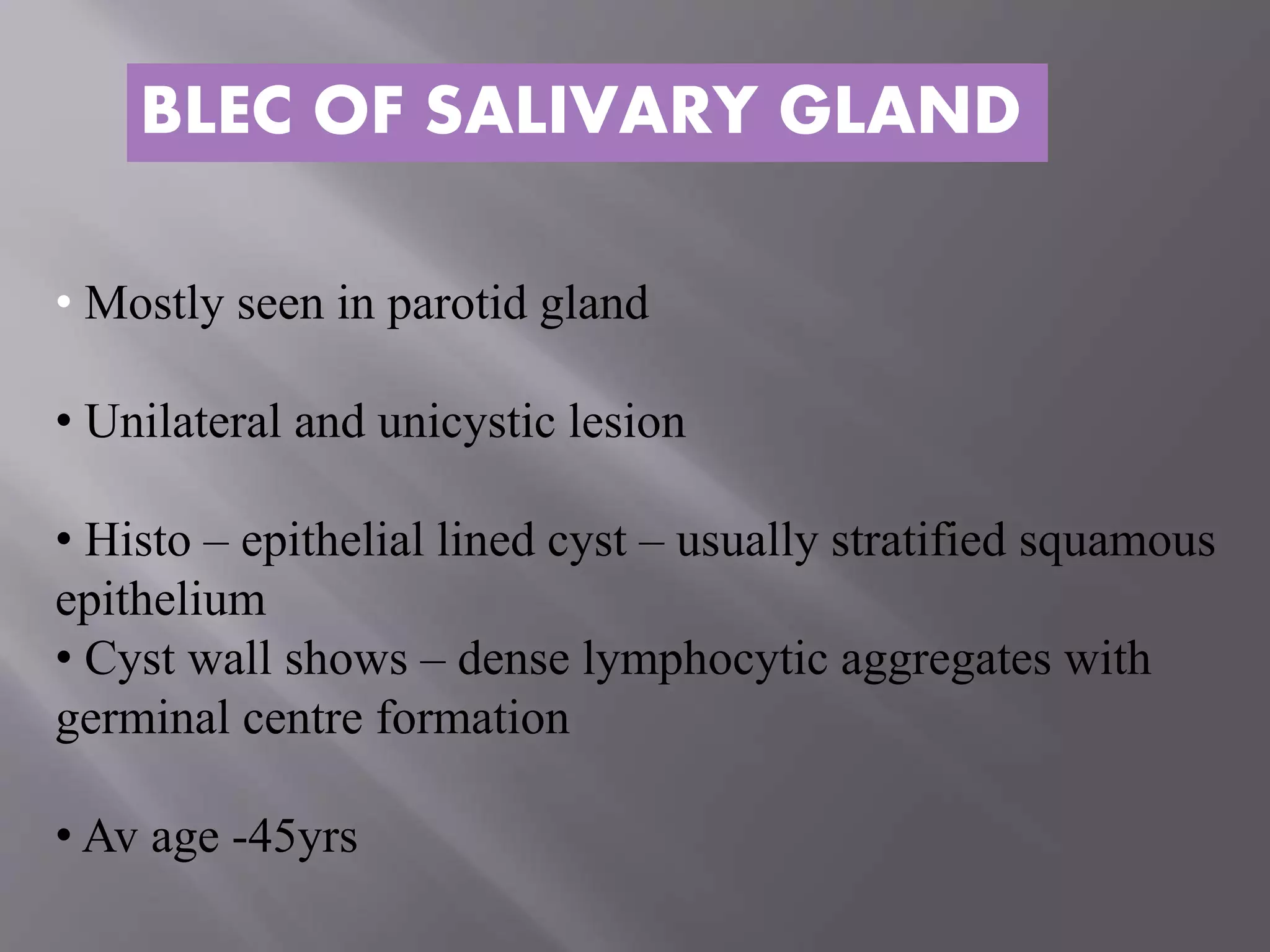 BLEC OF SALIVARY GLAND

• Mostly seen in parotid gland

• Unilateral and unicystic lesion

• Histo – epithelial lined cyst – usually stratified squamous epithelium
• Cyst wall shows – dense lymphocytic aggregates with germinal centre formation

• Av age -45yrs